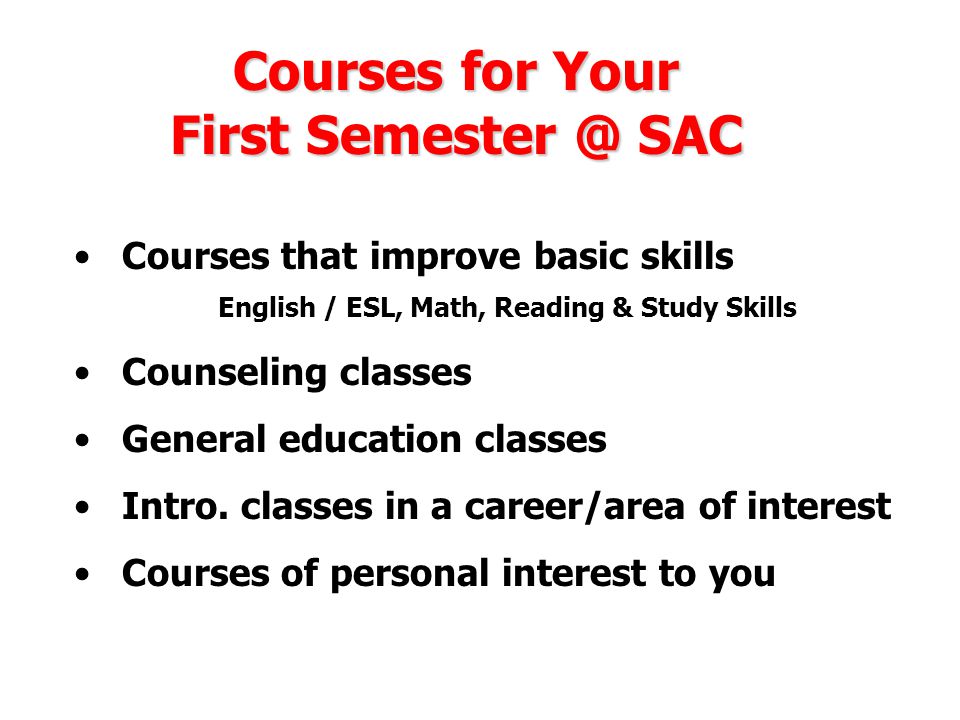 Courses for Your
First Semester @ SAC

• Courses that improve basic skills
English / ESL, Math, Reading & Study Skills

• Counseling classes

• General education classes

• Intro. classes in a career/area of interest

• Courses of personal interest to you